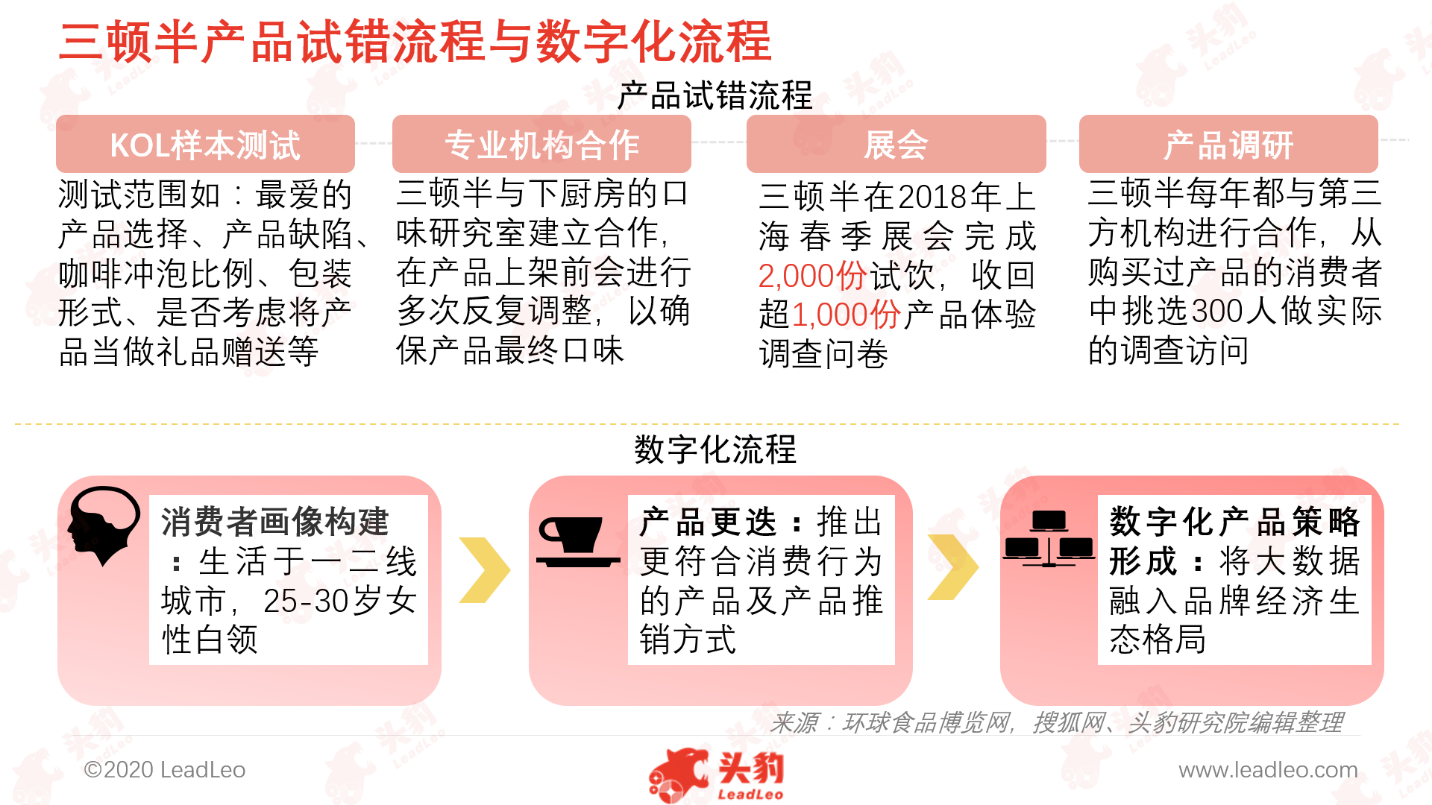 三顿半产品试错流程与数字化流程

产品试错流程

KOL样本测试

测试范围如：最爱的产品选择、产品缺陷、咖啡冲泡比例、包装形式、是否考虑将产品当做礼品赠送等

专业机构合作

三顿半与下厨房的口味研究室建立合作，在产品上架前会进行多次反复调整，以确保产品最终口味

展会

三顿半在2018年上海春季展会完成2,000份试饮，收回超1,000份产品体验调查问卷

产品调研

三顿半每年都与第三方机构进行合作，从购买过产品的消费者中挑选300人做实际的调查访问

数字化流程

消费者画像构建：生活于一二线城市，25-30岁女性白领

产品更迭：推出更符合消费行为的产品及产品推销方式

数字化产品策略形成：将大数据融入品牌经济生态格局

来源：环球食品博览网，搜狐网、头豹研究院编辑整理

©2020 LeadLeo

头豹
LeadLeo

www.leadleo.com